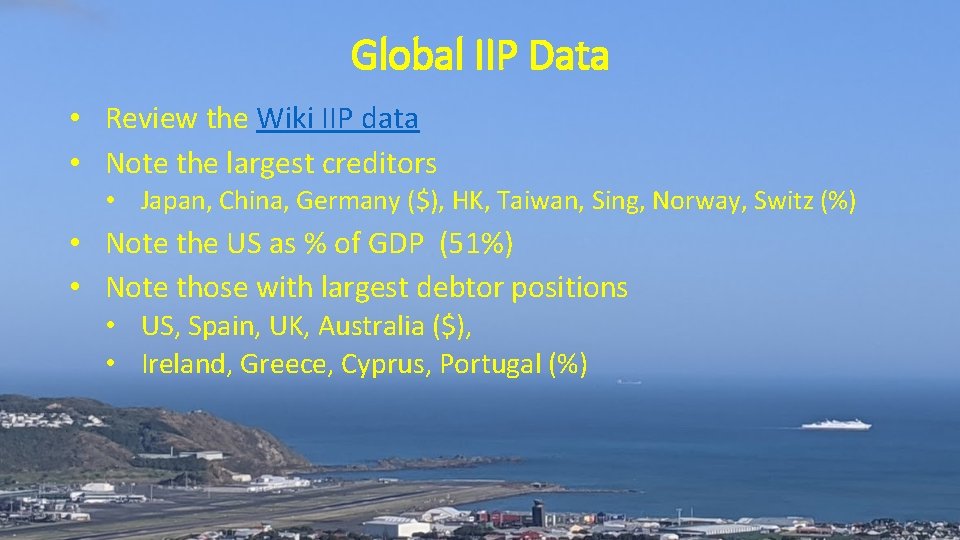 Global IIP Data

• Review the Wiki IIP data
• Note the largest creditors
  • Japan, China, Germany (\$), HK, Taiwan, Sing, Norway, Switz (%)
• Note the US as % of GDP (51%)
• Note those with largest debtor positions
  • US, Spain, UK, Australia (\$),
  • Ireland, Greece, Cyprus, Portugal (%)